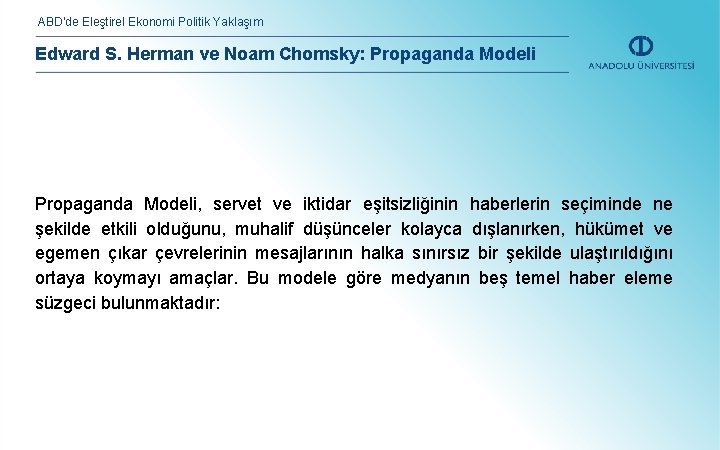 ABD'de Eleştirel Ekonomi Politik Yaklaşım

Edward S. Herman ve Noam Chomsky: Propaganda Modeli

ANADOLU ÜNİVERSİTESİ

Propaganda Modeli, servet ve iktidar eşitsizliğinin haberlerin seçiminde ne şekilde etkili olduğunu, muhalif düşünceler kolayca dışlanırken, hükümet ve egemen çıkar çevrelerinin mesajlarının halka sınırsız bir şekilde ulaştırıldığını ortaya koymayı amaçlar. Bu modele göre medyanın beş temel haber eleme süzgeci bulunmaktadır: